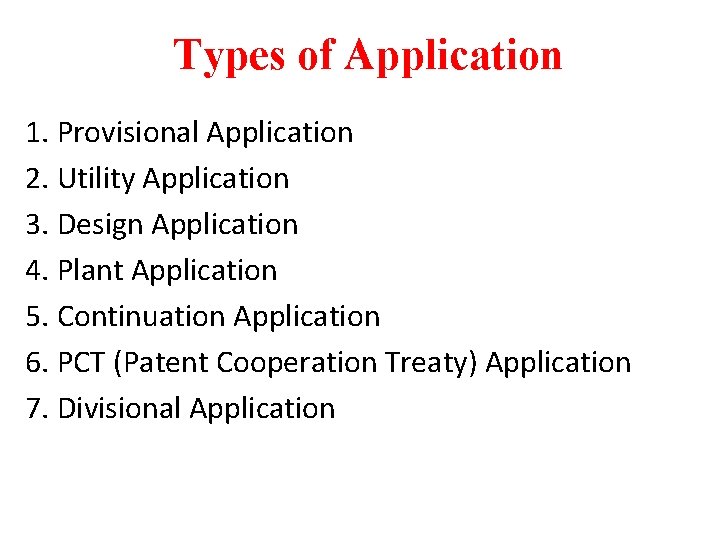 Types of Application

1. Provisional Application
2. Utility Application
3. Design Application
4. Plant Application
5. Continuation Application
6. PCT (Patent Cooperation Treaty) Application
7. Divisional Application